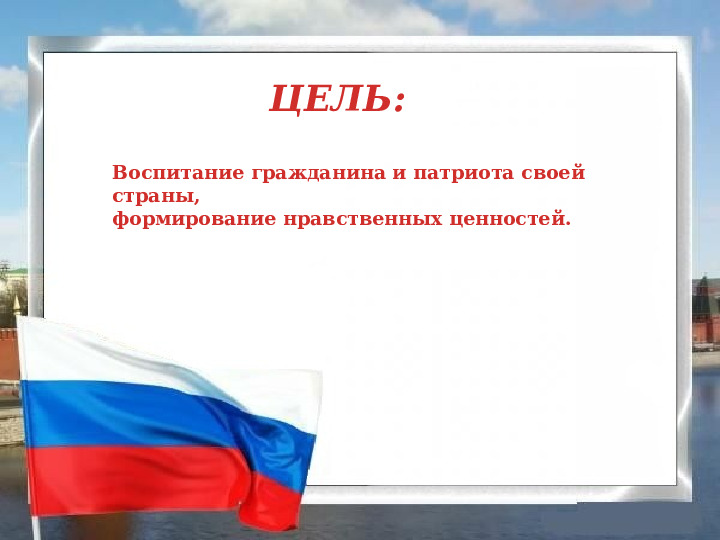 ЦЕЛЬ:

Воспитание гражданина и патриота своей страны,
формирование нравственных ценностей.